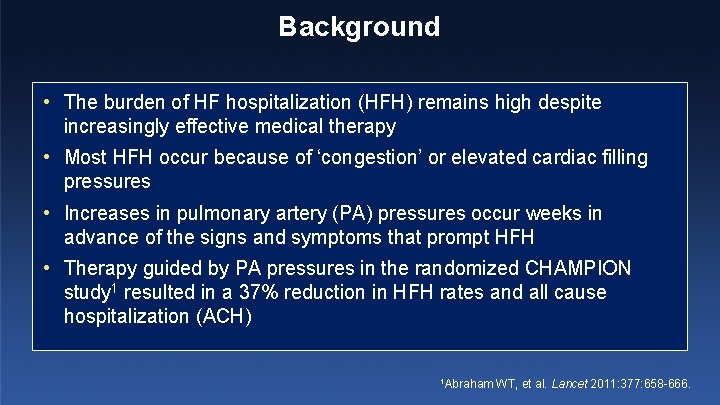 Background

• The burden of HF hospitalization (HFH) remains high despite increasingly effective medical therapy

• Most HFH occur because of 'congestion' or elevated cardiac filling pressures

• Increases in pulmonary artery (PA) pressures occur weeks in advance of the signs and symptoms that prompt HFH

• Therapy guided by PA pressures in the randomized CHAMPION study$^1$ resulted in a 37% reduction in HFH rates and all cause hospitalization (ACH)

$^1$Abraham WT, et al. Lancet 2011:377:658-666.